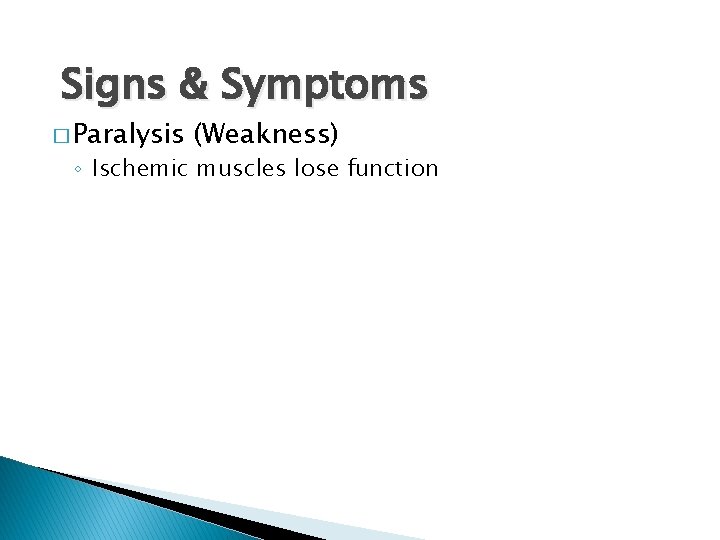 Signs & Symptoms

□ Paralysis (Weakness)
◦ Ischemic muscles lose function